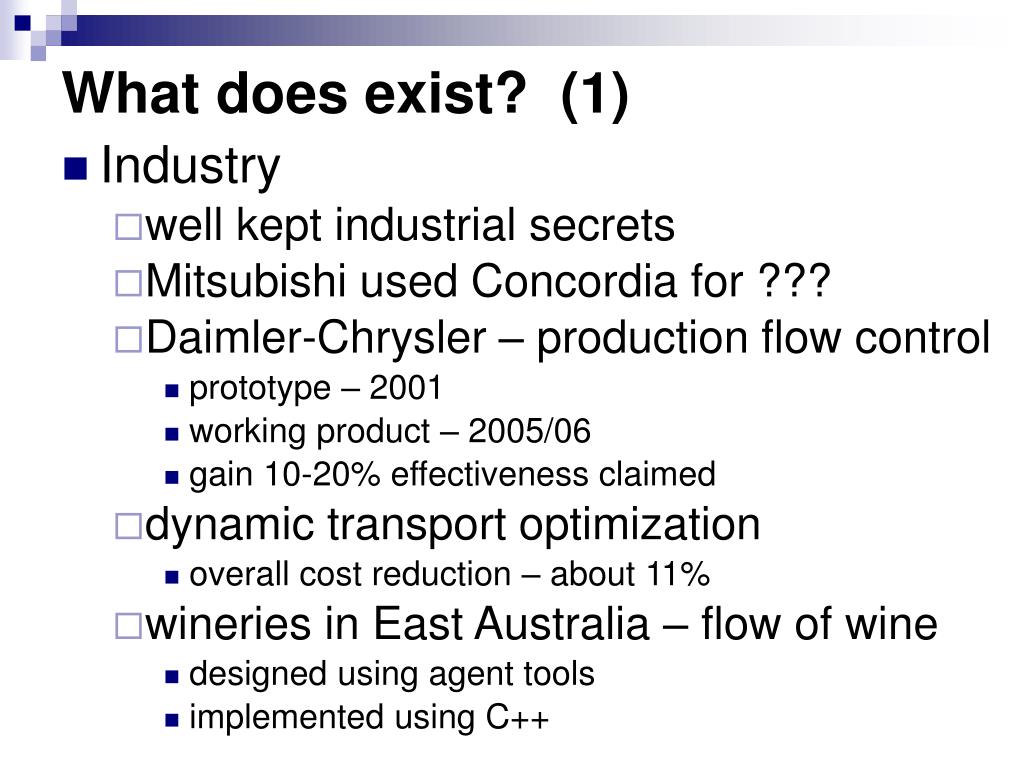 What does exist? (1)

Industry

well kept industrial secrets

Mitsubishi used Concordia for ???

Daimler-Chrysler – production flow control

prototype – 2001

working product – 2005/06

gain 10-20% effectiveness claimed

dynamic transport optimization

overall cost reduction – about 11%

wineries in East Australia – flow of wine

designed using agent tools

implemented using C++